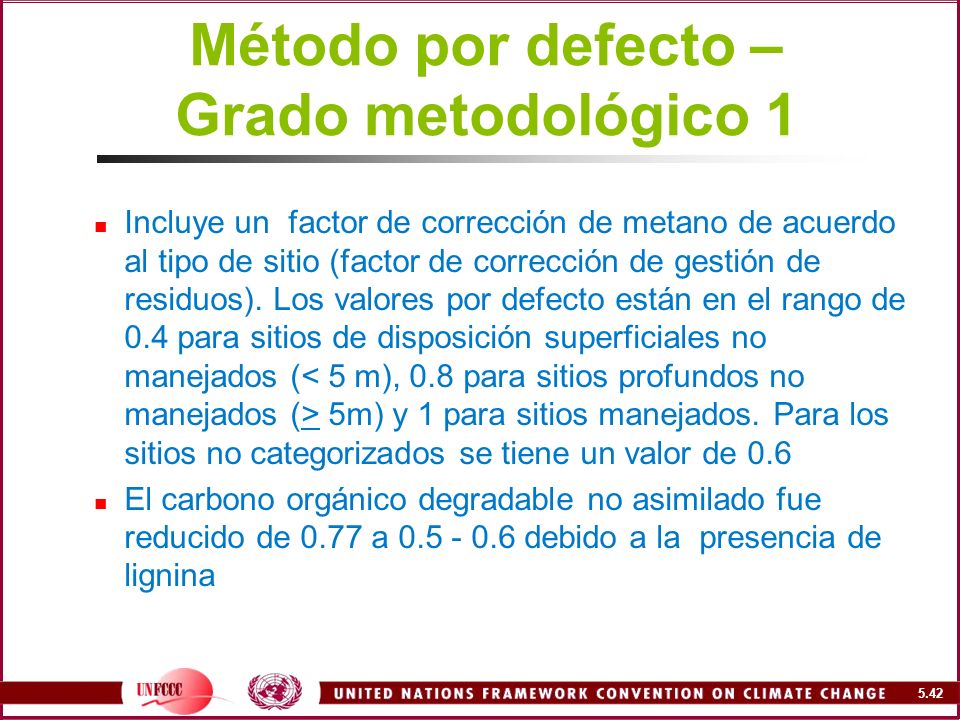 Método por defecto – Grado metodológico 1

- Incluye un factor de corrección de metano de acuerdo al tipo de sitio (factor de corrección de gestión de residuos). Los valores por defecto están en el rango de 0.4 para sitios de disposición superficiales no manejados (< 5 m), 0.8 para sitios profundos no manejados ($\geq$ 5m) y 1 para sitios manejados. Para los sitios no categorizados se tiene un valor de 0.6
- El carbono orgánico degradable no asimilado fue reducido de 0.77 a 0.5 - 0.6 debido a la presencia de lignina

UNFCCC

UNITED NATIONS FRAMEWORK CONVENTION ON CLIMATE CHANGE

5.42